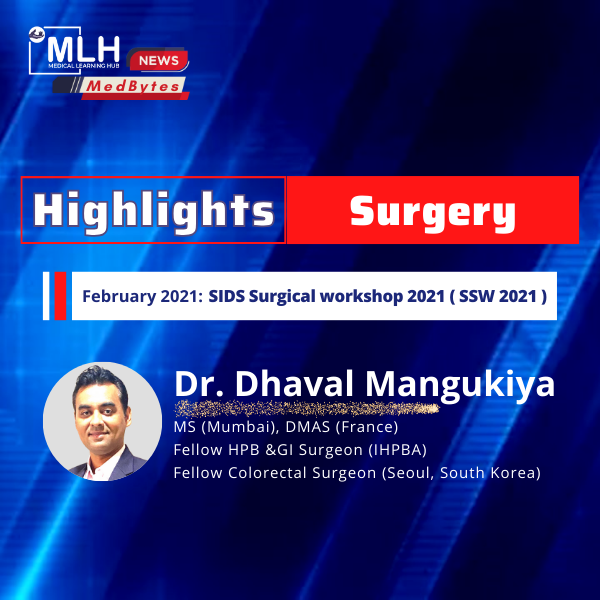 MLH
MEDICAL LEARNING HUB
NEWS
MedBytes

Highlights Surgery

February 2021: SIDS Surgical workshop 2021 ( SSW 2021 )

Dr. Dhaval Mangukiya
MS (Mumbai), DMAS (France)
Fellow HPB &GI Surgeon (IHPBA)
Fellow Colorectal Surgeon (Seoul, South Korea)